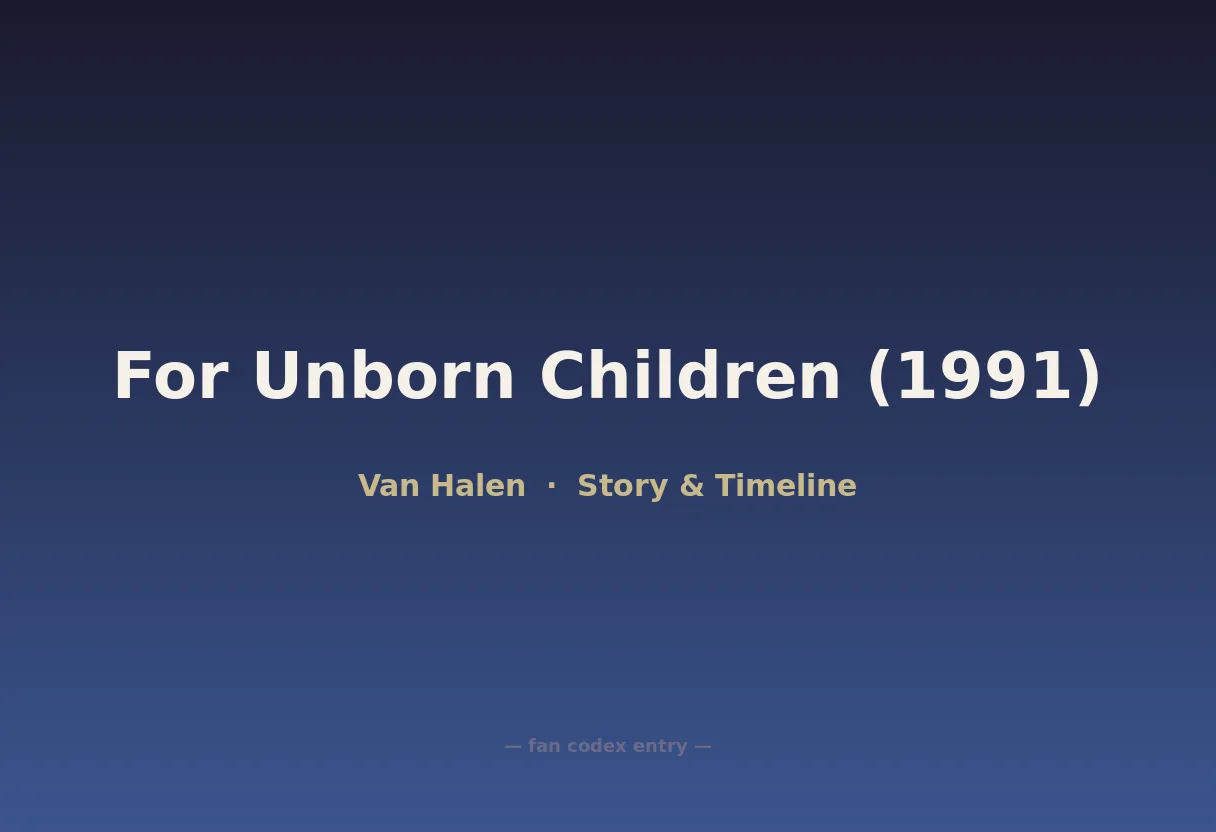 For Unborn Children (1991)

Van Halen · Story & Timeline

— fan codex entry —